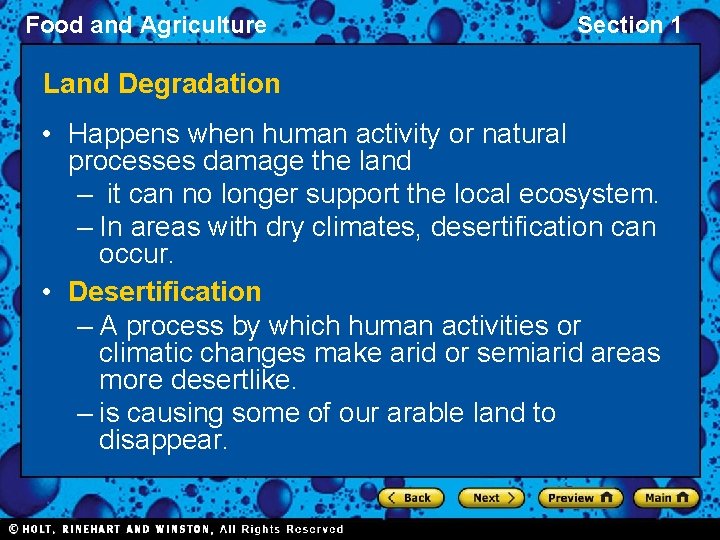 Food and Agriculture

Section 1

Land Degradation

• Happens when human activity or natural processes damage the land

– it can no longer support the local ecosystem.

– In areas with dry climates, desertification can occur.

• Desertification

– A process by which human activities or climatic changes make arid or semiarid areas more desertlike.

– is causing some of our arable land to disappear.

Back Next Preview Main

© HOLT, RINEHART AND WINSTON, All Rights Reserved